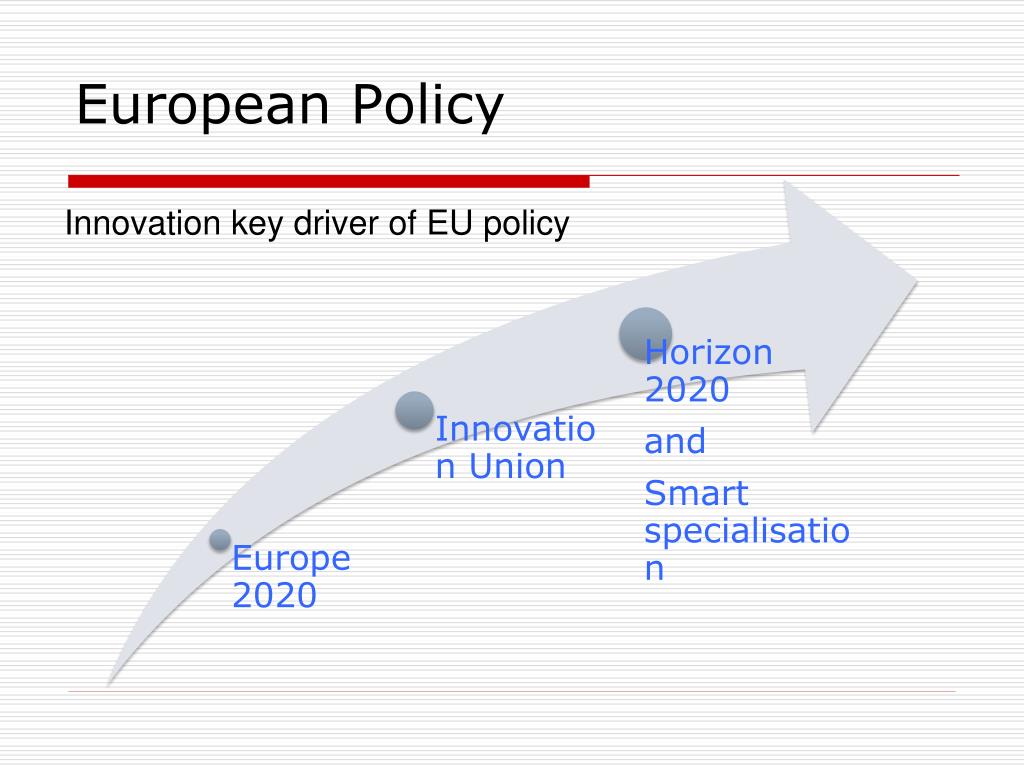 European Policy

Innovation key driver of EU policy

Europe 2020

Innovation Union

Horizon 2020

and

Smart specialisation